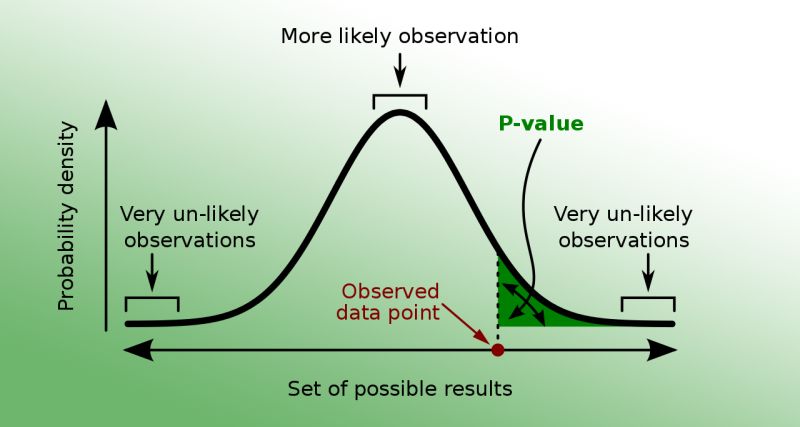 More likely observation

P-value

Probability density

Very un-likely observations

Very un-likely observations

Observed data point

Set of possible results